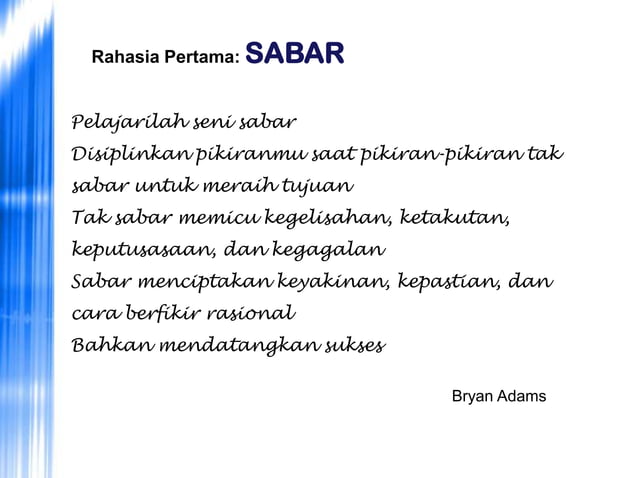 Rahasia Pertama: SABAR

Pelajarilah seni sabar
Disiplinkan pikiranmu saat pikiran-pikiran tak sabar untuk meraih tujuan
Tak sabar memicu kegelisahan, ketakutan, keputusasaan, dan kegagalan
Sabar menciptakan keyakinan, kepastian, dan cara berfikir rasional
Bahkan mendatangkan sukses

Bryan Adams